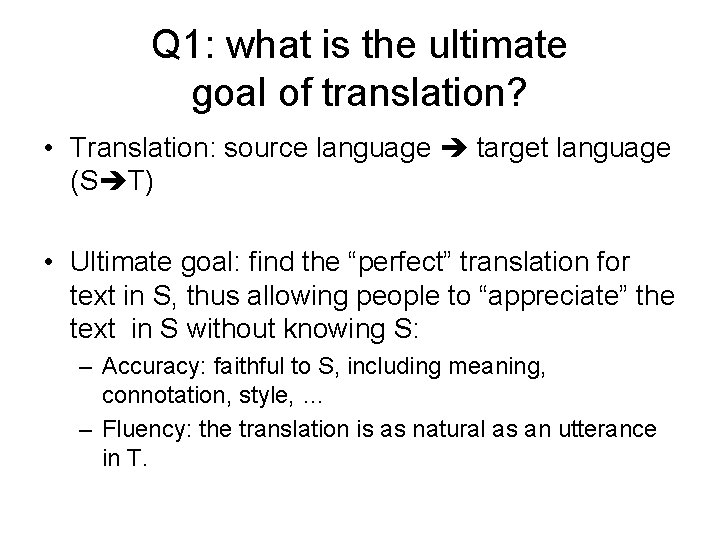 Q1: what is the ultimate goal of translation?

• Translation: source language ➔ target language (S➔T)

• Ultimate goal: find the “perfect” translation for text in S, thus allowing people to “appreciate” the text in S without knowing S:
– Accuracy: faithful to S, including meaning, connotation, style, …
– Fluency: the translation is as natural as an utterance in T.